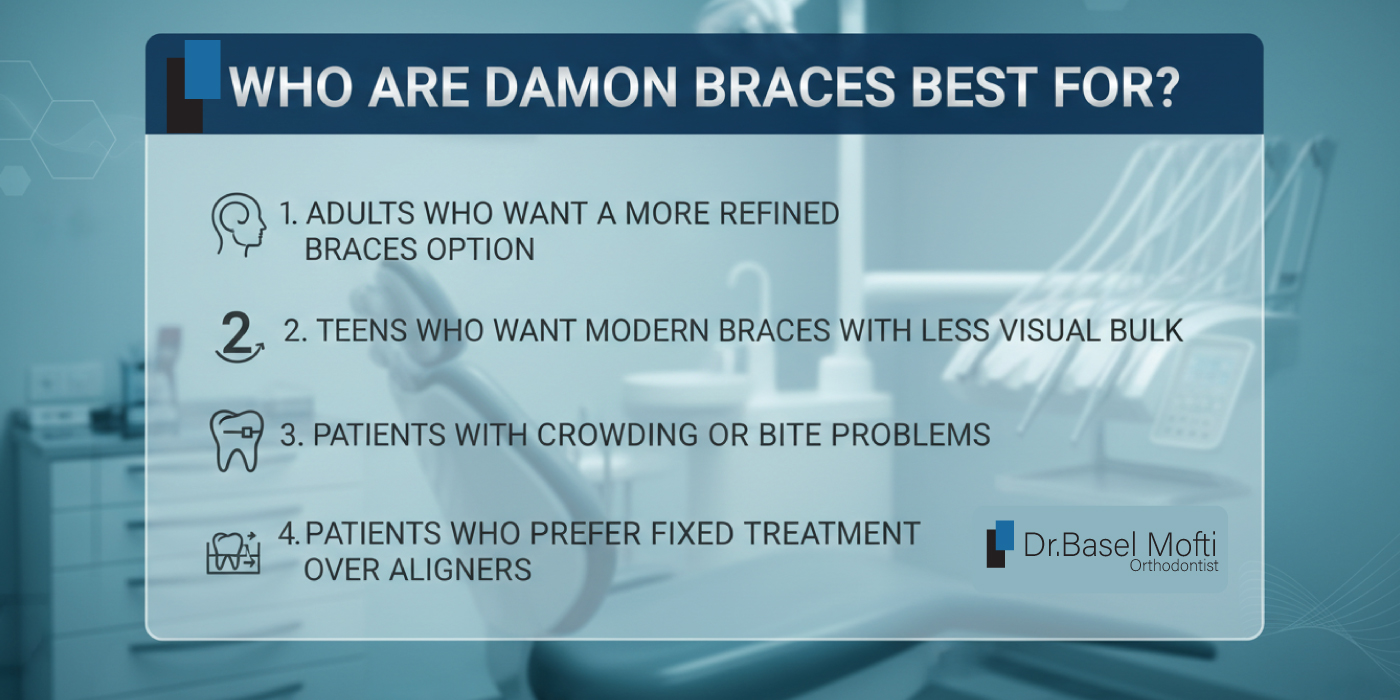 WHO ARE DAMON BRACES BEST FOR?

1. ADULTS WHO WANT A MORE REFINED BRACES OPTION

2

2. TEENS WHO WANT MODERN BRACES WITH LESS VISUAL BULK

3. PATIENTS WITH CROWDING OR BITE PROBLEMS

4. PATIENTS WHO PREFER FIXED TREATMENT OVER ALIGNERS

Dr.Basel Mofti
Orthodontist